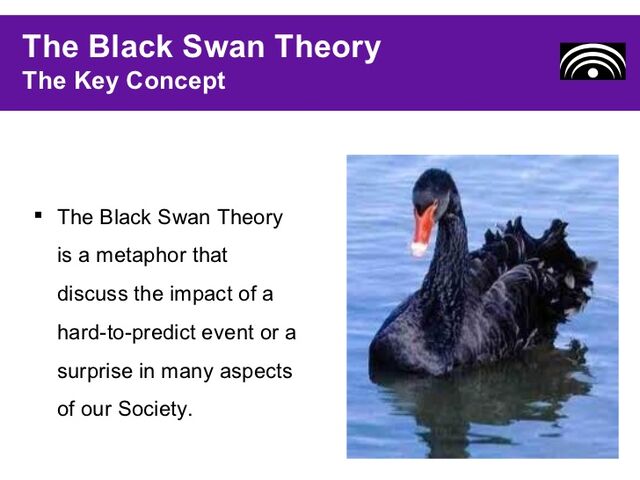 The Black Swan Theory
The Key Concept

▪ The Black Swan Theory is a metaphor that discuss the impact of a hard-to-predict event or a surprise in many aspects of our Society.